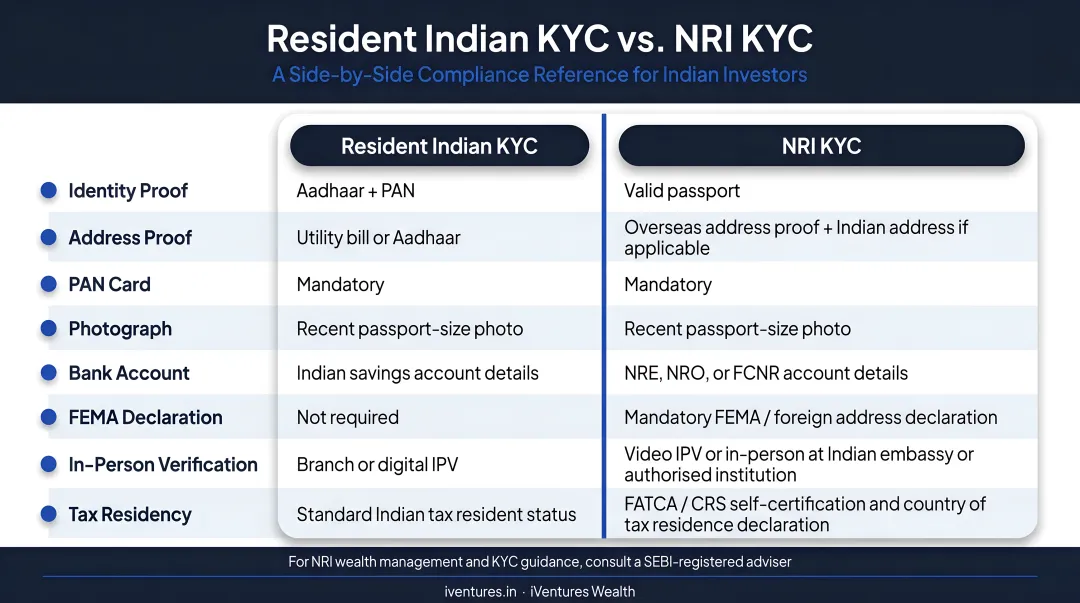 Resident Indian KYC vs. NRI KYC

A Side-by-Side Compliance Reference for Indian Investors

| | Resident Indian KYC | NRI KYC |
|---|---|---|
| Identity Proof | Aadhaar + PAN | Valid passport |
| Address Proof | Utility bill or Aadhaar | Overseas address proof + Indian address if applicable |
| PAN Card | Mandatory | Mandatory |
| Photograph | Recent passport-size photo | Recent passport-size photo |
| Bank Account | Indian savings account details | NRE, NRO, or FCNR account details |
| FEMA Declaration | Not required | Mandatory FEMA / foreign address declaration |
| In-Person Verification | Branch or digital IPV | Video IPV or in-person at Indian embassy or authorised institution |
| Tax Residency | Standard Indian tax resident status | FATCA / CRS self-certification and country of tax residence declaration |

For NRI wealth management and KYC guidance, consult a SEBI-registered adviser

iventures.in · iVentures Wealth